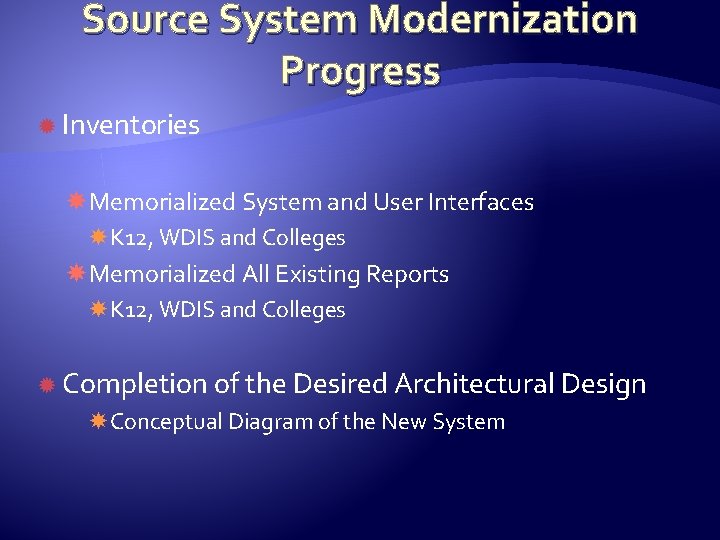 Source System Modernization Progress

Inventories

Memorialized System and User Interfaces

K12, WDIS and Colleges

Memorialized All Existing Reports

K12, WDIS and Colleges

Completion of the Desired Architectural Design

Conceptual Diagram of the New System